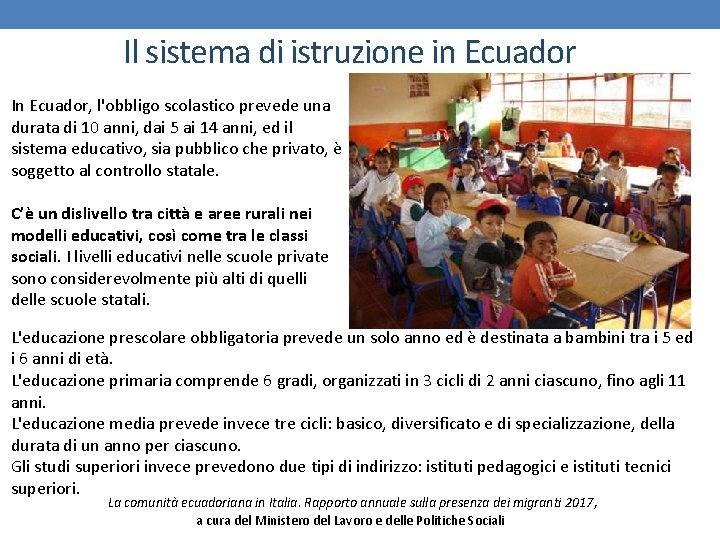 Il sistema di istruzione in Ecuador

In Ecuador, l'obbligo scolastico prevede una durata di 10 anni, dai 5 ai 14 anni, ed il sistema educativo, sia pubblico che privato, è soggetto al controllo statale.

C'è un dislivello tra città e aree rurali nei modelli educativi, così come tra le classi sociali. I livelli educativi nelle scuole private sono considerevolmente più alti di quelli delle scuole statali.

L'educazione prescolare obbligatoria prevede un solo anno ed è destinata a bambini tra i 5 ed i 6 anni di età.
L'educazione primaria comprende 6 gradi, organizzati in 3 cicli di 2 anni ciascuno, fino agli 11 anni.
L'educazione media prevede invece tre cicli: basico, diversificato e di specializzazione, della durata di un anno per ciascuno.
Gli studi superiori invece prevedono due tipi di indirizzo: istituti pedagogici e istituti tecnici superiori.

La comunità ecuadoriana in Italia. Rapporto annuale sulla presenza dei migranti 2017, a cura del Ministero del Lavoro e delle Politiche Sociali